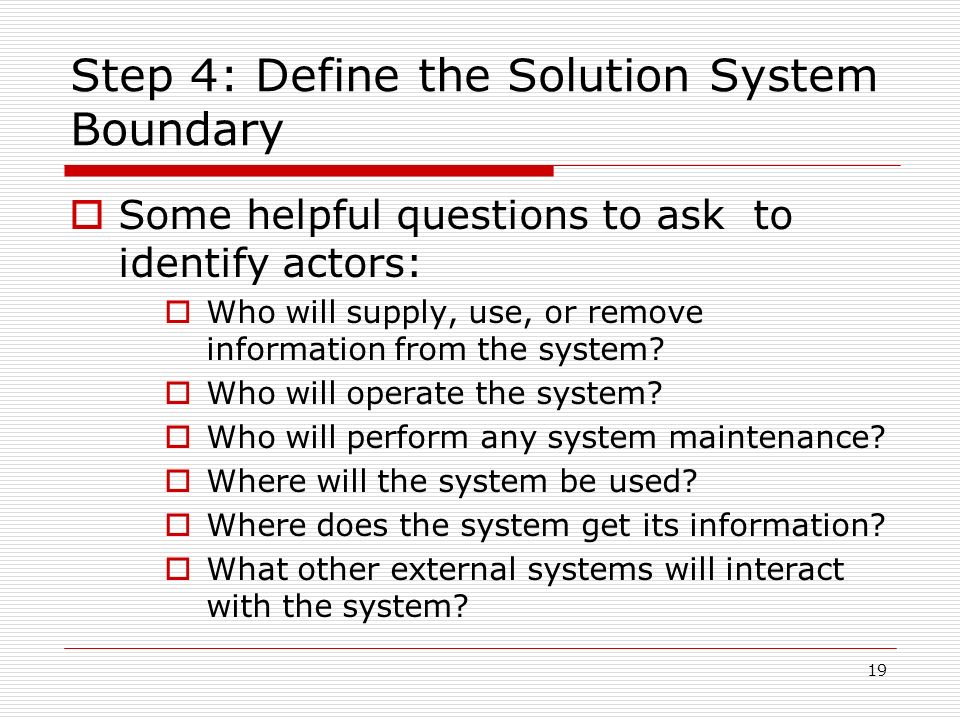 Step 4: Define the Solution System Boundary

Some helpful questions to ask to identify actors:

Who will supply, use, or remove information from the system?

Who will operate the system?

Who will perform any system maintenance?

Where will the system be used?

Where does the system get its information?

What other external systems will interact with the system?

19